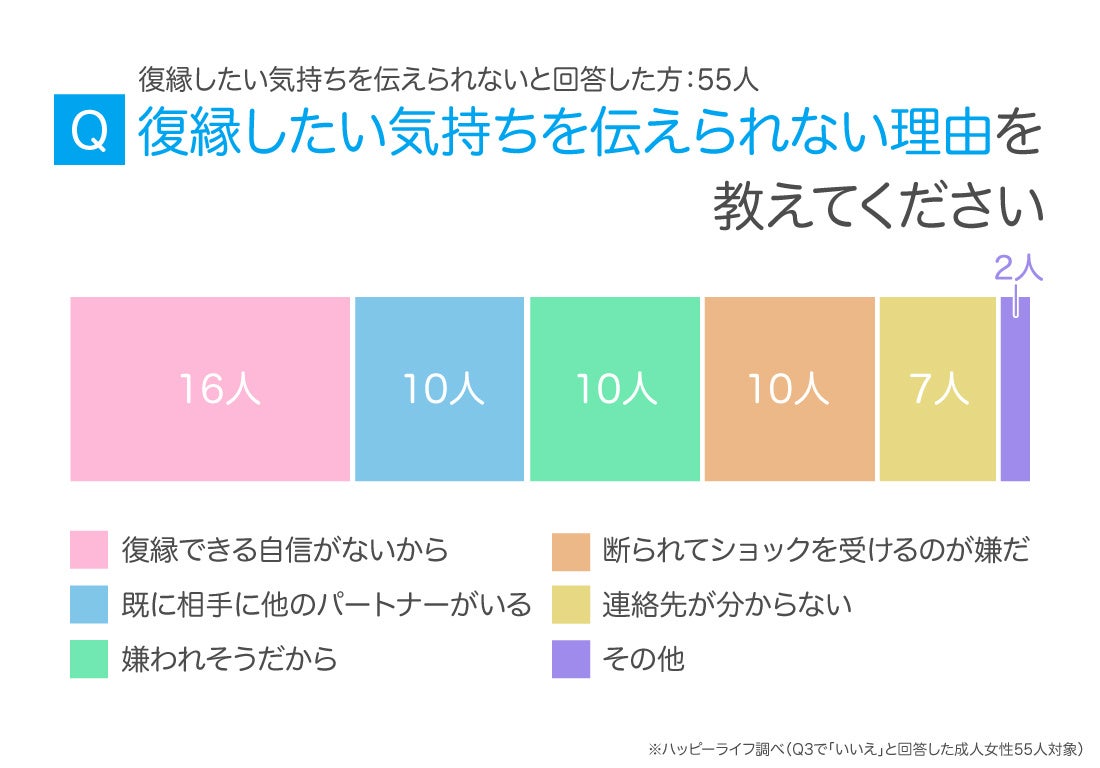 復縁したい気持ちを伝えられないと回答した方：55人

Q 復縁したい気持ちを伝えられない理由を教えてください

2人

16人 10人 10人 10人 7人

復縁できる自信がないから
既に相手に他のパートナーがいる
嫌われそうだから
断られてショックを受けるのが嫌だ
連絡先が分からない
その他

※ハッピーライフ調べ（Q3で「いいえ」と回答した成人女性55人対象）